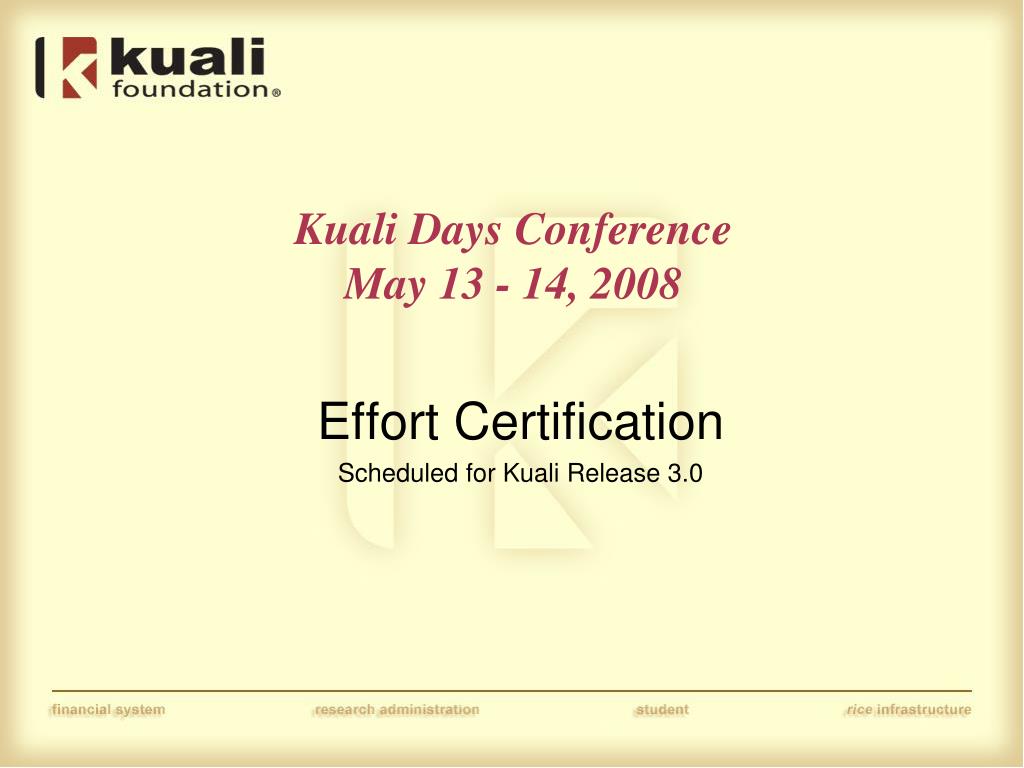 kuali foundation®

Kuali Days Conference
May 13 - 14, 2008

Effort Certification

Scheduled for Kuali Release 3.0

financial system research administration student rice infrastructure